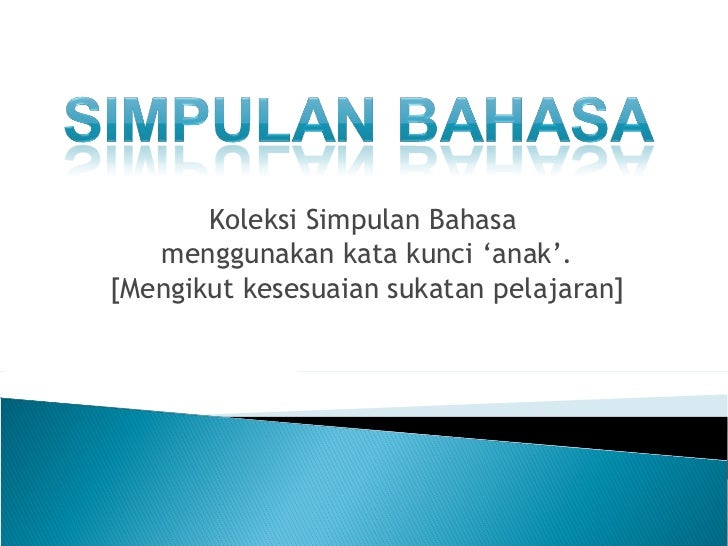 SIMPULAN BAHASA

Koleksi Simpulan Bahasa menggunakan kata kunci ‘anak’. [Mengikut kesesuaian sukatan pelajaran]